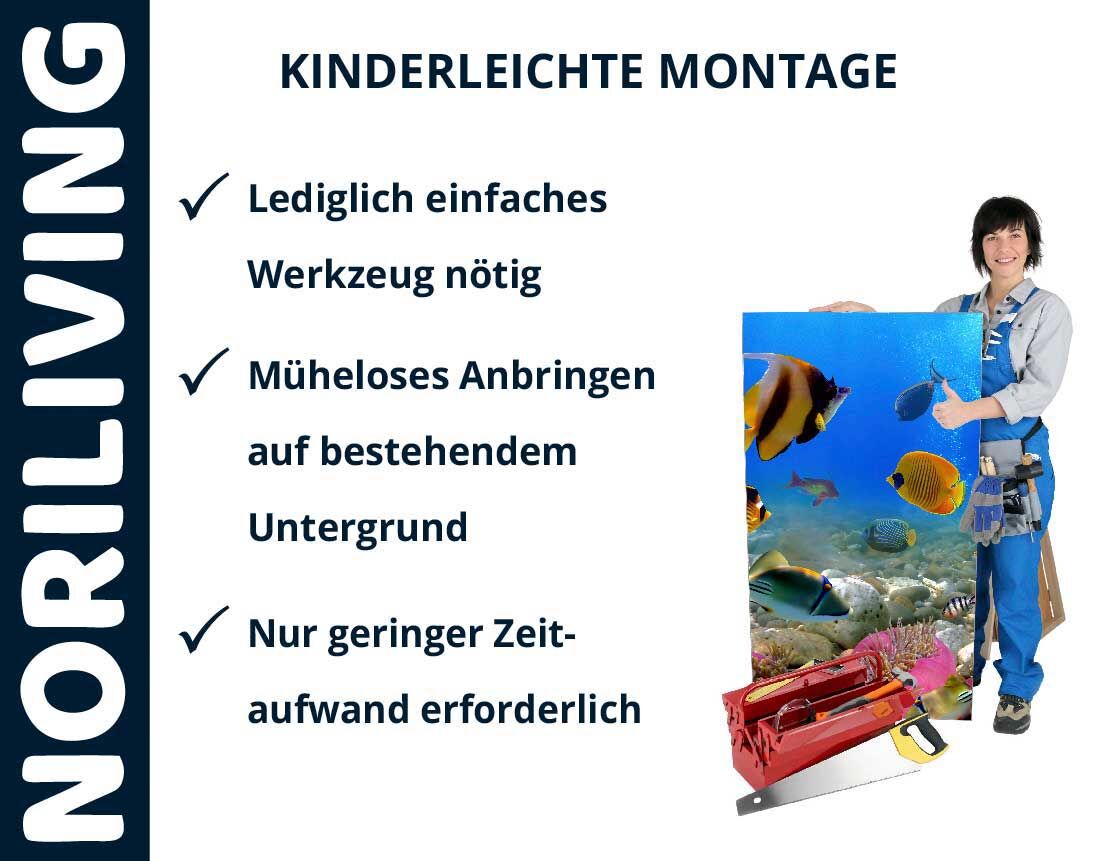 NORILIVING

KINDERLEICHTE MONTAGE

✓ Lediglich einfaches Werkzeug nötig

✓ Müheloses Anbringen auf bestehendem Untergrund

✓ Nur geringer Zeitaufwand erforderlich